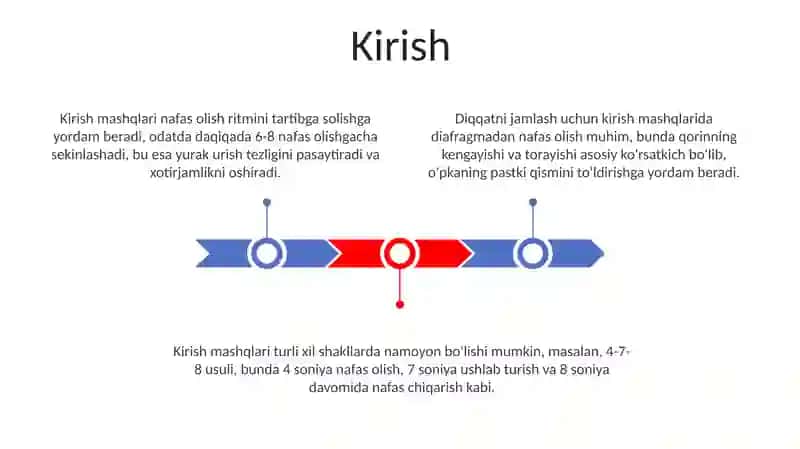 Kirish

Kirish mashqlari nafas olish ritmini tartibga solishga yordam beradi, odatda daqiqada 6-8 nafas olishgacha sekinlashadi, bu esa yurak urish tezligini pasaytiradi va xotirjamlikni oshiradi.

Diqqatni jamlash uchun kirish mashqlarida diafragmadan nafas olish muhim, bunda qorinning kengayishi va torayishi asosiy ko'rsatkich bo'lib, o'pkaning pastki qismini to'ldirishga yordam beradi.

Kirish mashqlari turli xil shakllarda namoyon bo'lishi mumkin, masalan, 4-7-8 usuli, bunda 4 soniya nafas olish, 7 soniya ushlab turish va 8 soniya davomida nafas chiqarish kabi.